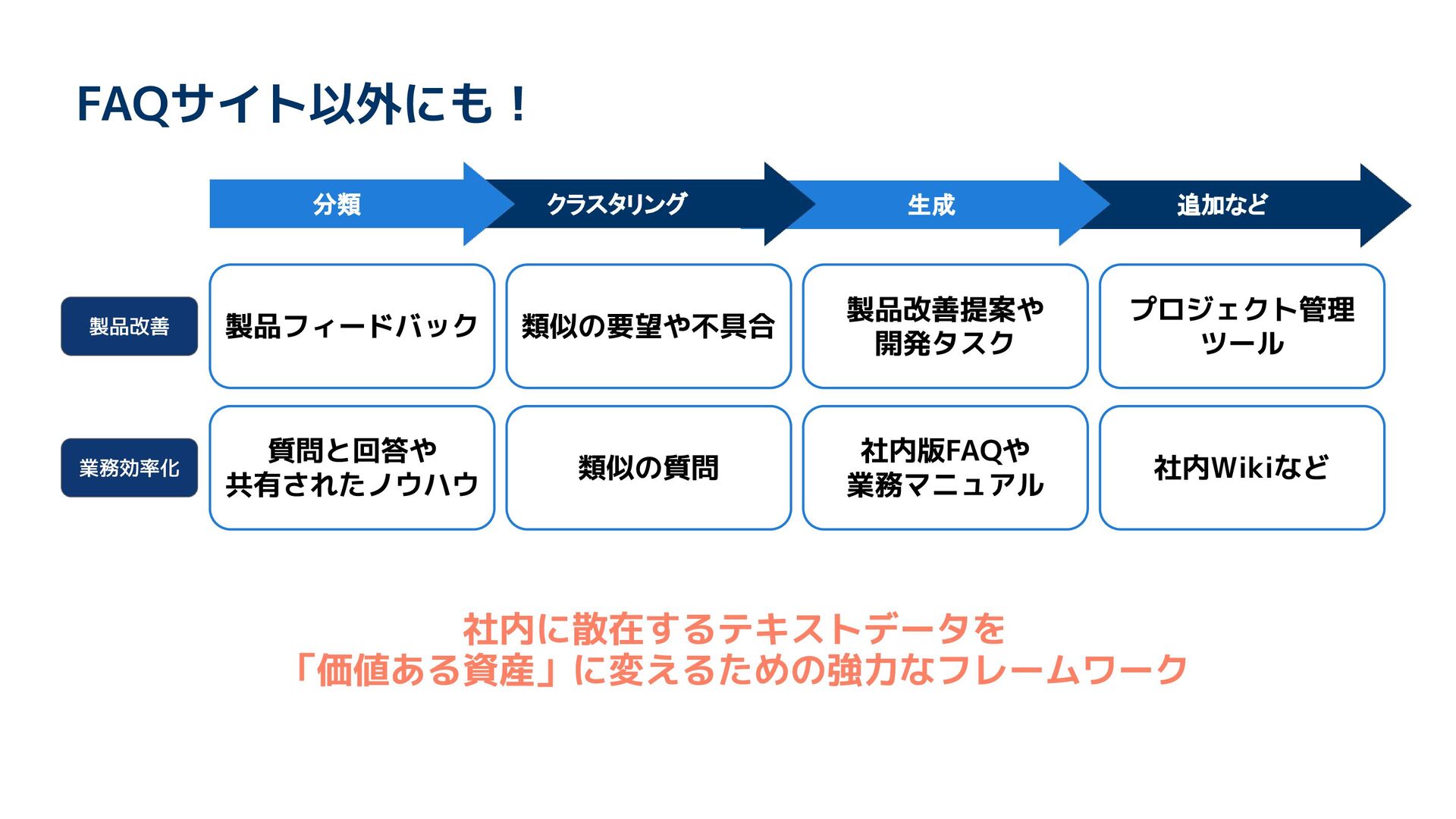 FAQサイト以外にも！

| | 分類 | クラスタリング | 生成 | 追加など |
|---|---|---|---|---|
| 製品改善 | 製品フィードバック | 類似の要望や不具合 | 製品改善提案や開発タスク | プロジェクト管理ツール |
| 業務効率化 | 質問と回答や共有されたノウハウ | 類似の質問 | 社内版FAQや業務マニュアル | 社内Wikiなど |

社内に散在するテキストデータを
「価値ある資産」に変えるための強力なフレームワーク